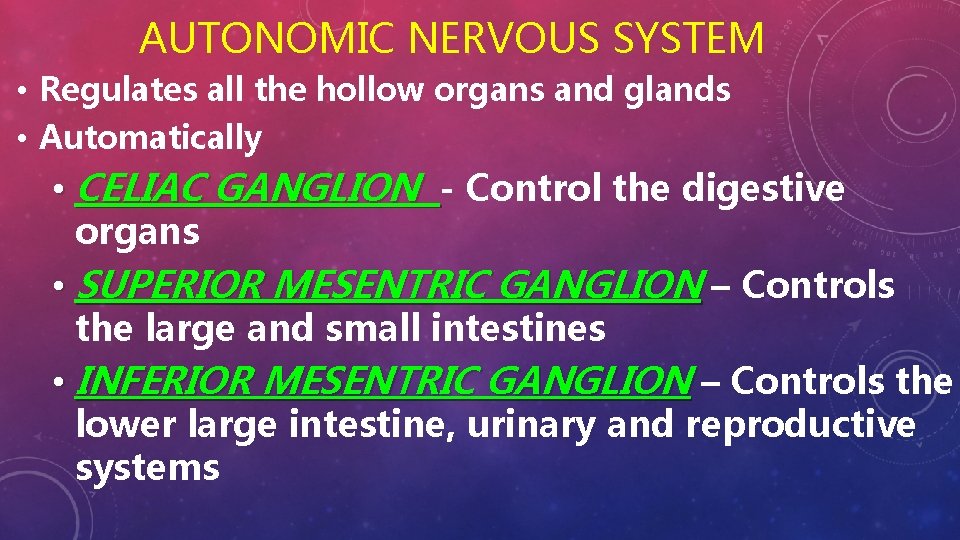 AUTONOMIC NERVOUS SYSTEM

• Regulates all the hollow organs and glands
• Automatically

• CELIAC GANGLION - Control the digestive organs
• SUPERIOR MESENTRIC GANGLION – Controls the large and small intestines
• INFERIOR MESENTRIC GANGLION – Controls the lower large intestine, urinary and reproductive systems